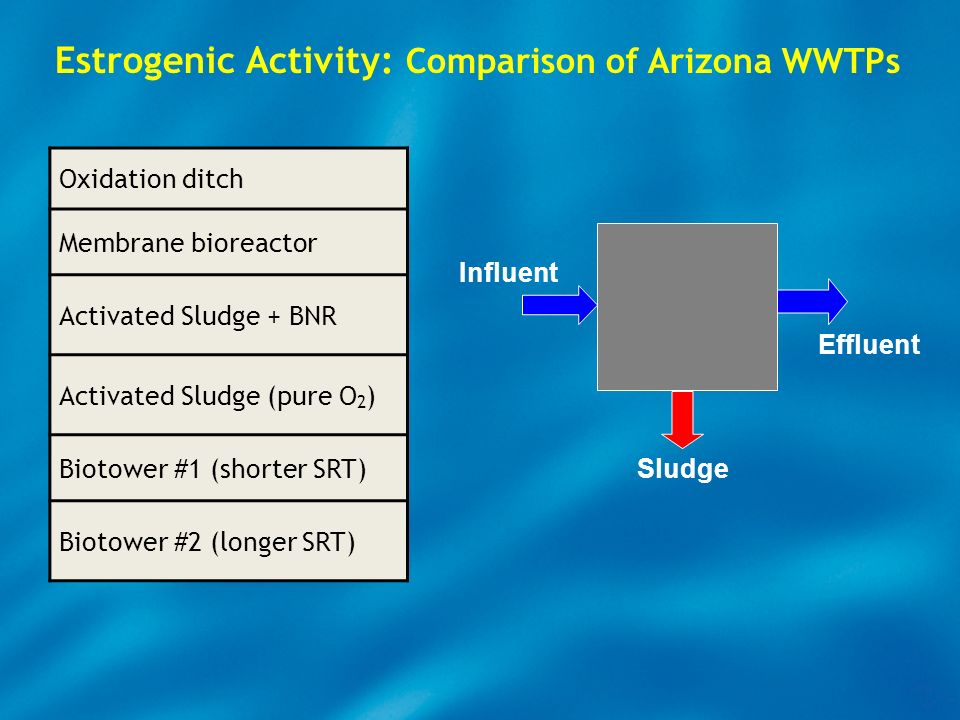 Estrogenic Activity: Comparison of Arizona WWTPs

| Oxidation ditch |
|---|
| Membrane bioreactor |
| Activated Sludge + BNR |
| Activated Sludge (pure $O_2$) |
| Biotower #1 (shorter SRT) |
| Biotower #2 (longer SRT) |

Influent

Effluent

Sludge